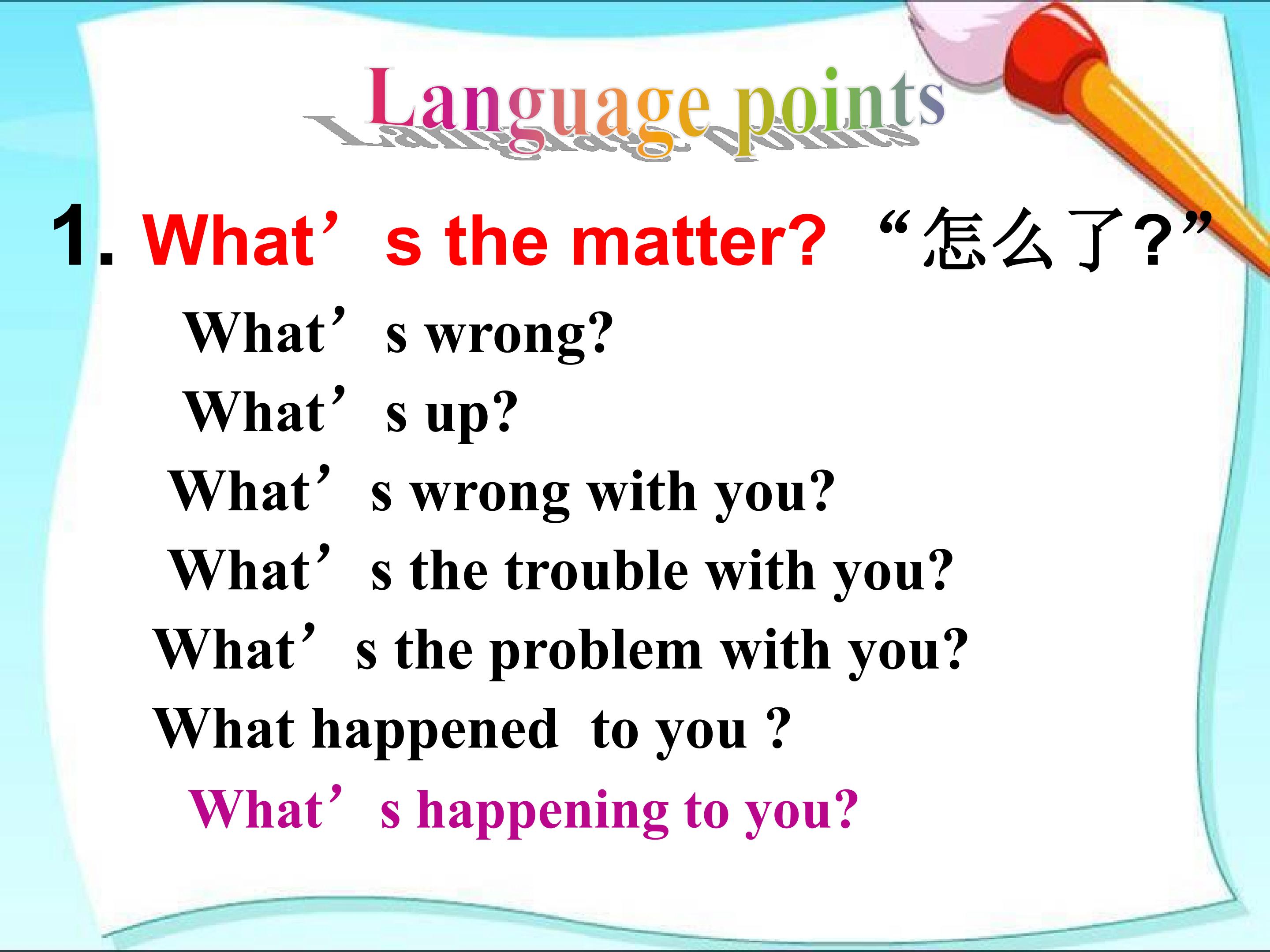 Language points

1. What's the matter? “怎么了?”

What's wrong?

What's up?

What's wrong with you?

What's the trouble with you?

What's the problem with you?

What happened to you ?

What's happening to you?